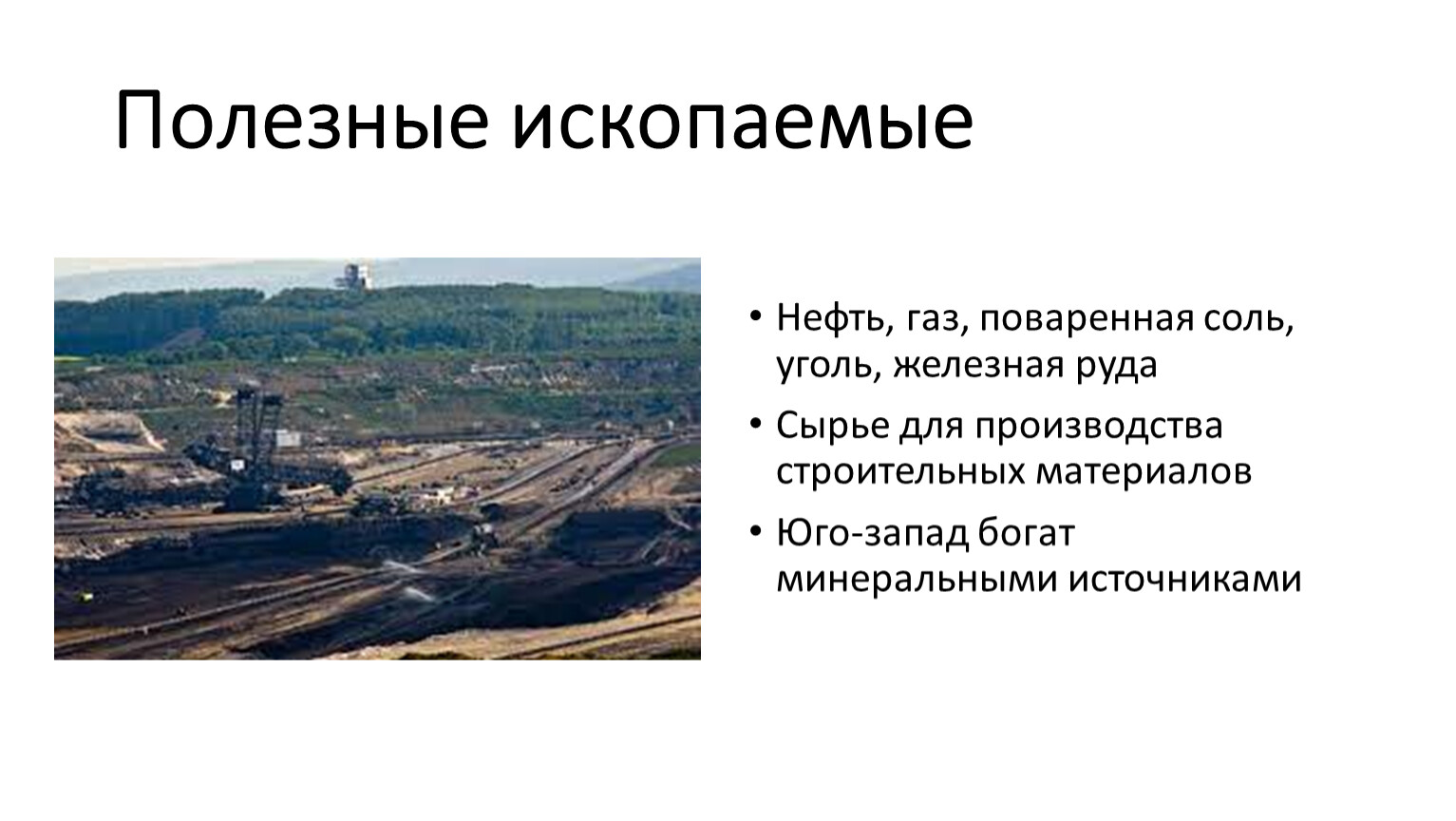 Полезные ископаемые

• Нефть, газ, поваренная соль, уголь, железная руда
• Сырье для производства строительных материалов
• Юго-запад богат минеральными источниками